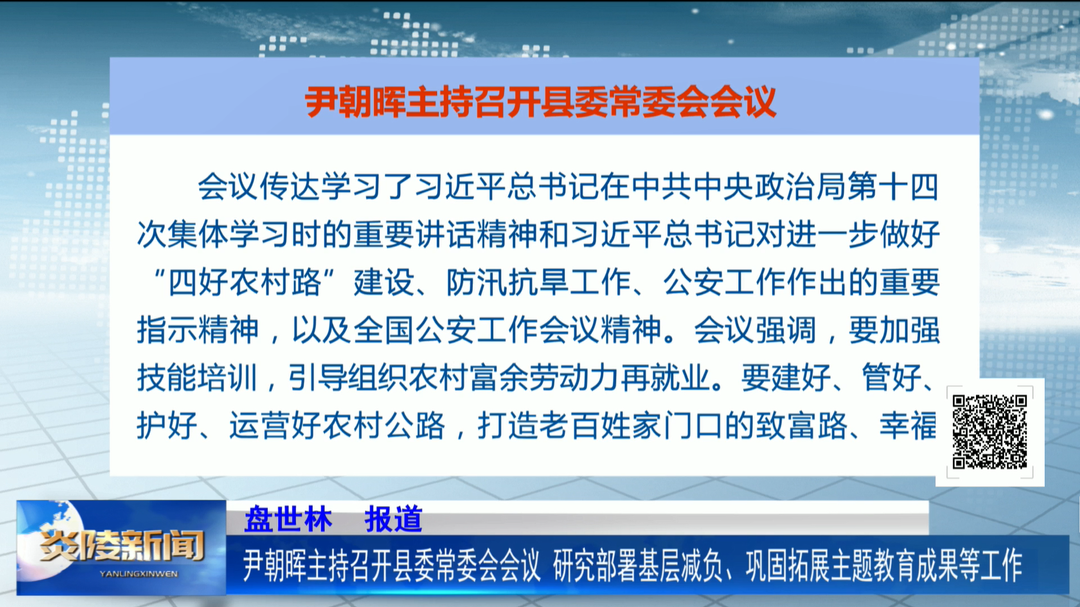 尹朝晖主持召开县委常委会会议

会议传达学习了习近平总书记在中共中央政治局第十四次集体学习时的重要讲话精神和习近平总书记对进一步做好“四好农村路”建设、防汛抗旱工作、公安工作作出的重要指示精神，以及全国公安工作会议精神。会议强调，要加强技能培训，引导组织农村富余劳动力再就业。要建好、管好、护好、运营好农村公路，打造老百姓家门口的致富路、幸福

盘世林 报道

炎陵新闻
YANLINGXINWEN

尹朝晖主持召开县委常委会会议 研究部署基层减负、巩固拓展主题教育成果等工作